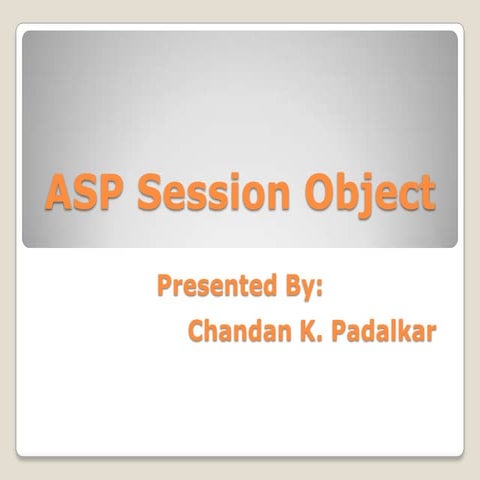 ASP Session Object

Presented By:
Chandan K. Padalkar